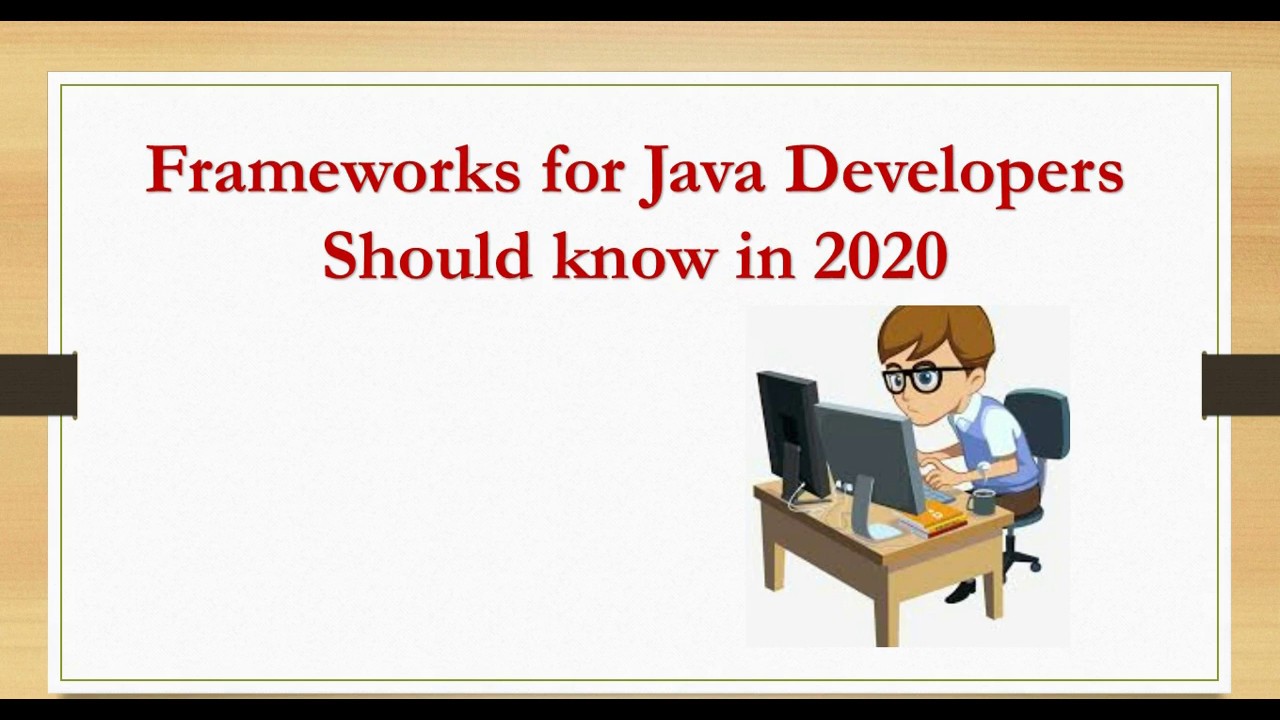 Frameworks for Java Developers Should know in 2020